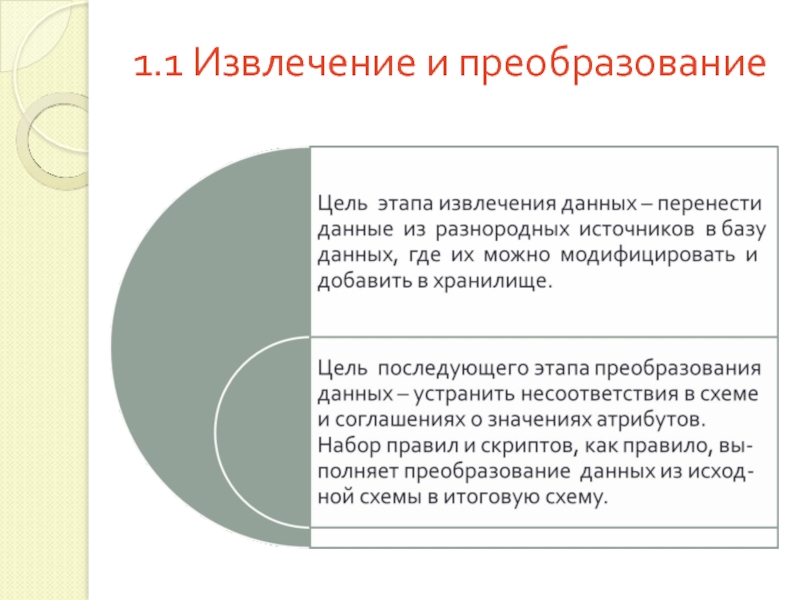 1.1 Извлечение и преобразование

Цель этапа извлечения данных – перенести данные из разнородных источников в базу данных, где их можно модифицировать и добавить в хранилище.

Цель последующего этапа преобразования данных – устранить несоответствия в схеме и соглашениях о значениях атрибутов. Набор правил и скриптов, как правило, выполняет преобразование данных из исходной схемы в итоговую схему.